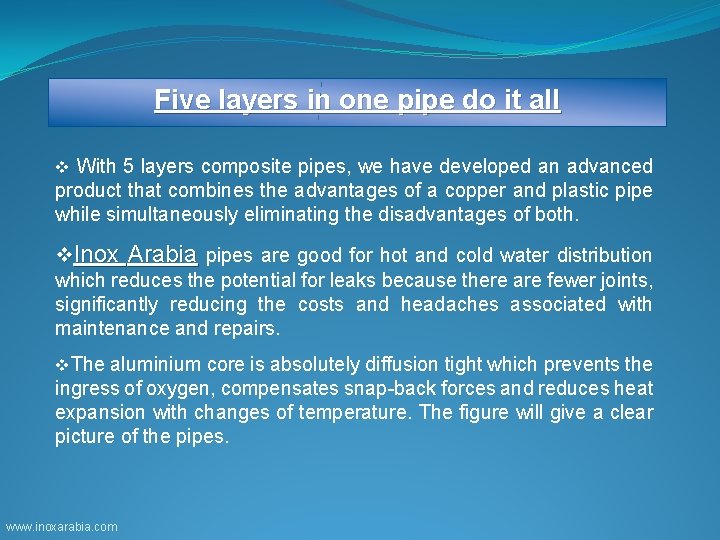 Five layers in one pipe do it all

❖ With 5 layers composite pipes, we have developed an advanced product that combines the advantages of a copper and plastic pipe while simultaneously eliminating the disadvantages of both.

❖Inox Arabia pipes are good for hot and cold water distribution which reduces the potential for leaks because there are fewer joints, significantly reducing the costs and headaches associated with maintenance and repairs.

❖The aluminium core is absolutely diffusion tight which prevents the ingress of oxygen, compensates snap-back forces and reduces heat expansion with changes of temperature. The figure will give a clear picture of the pipes.

www.inoxarabia.com